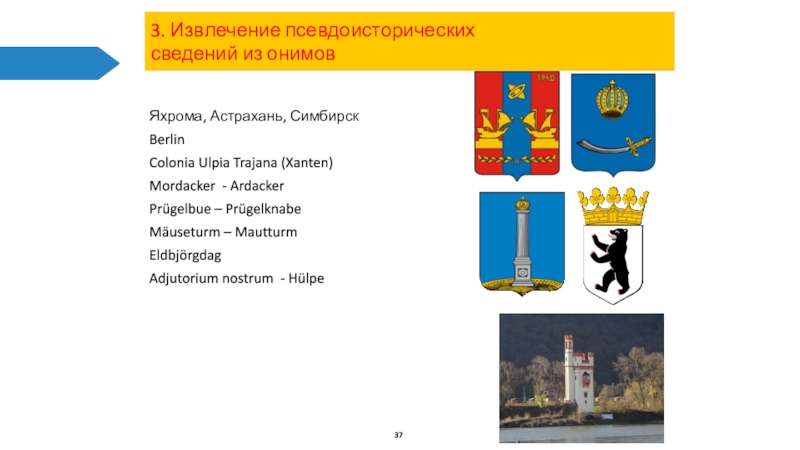 3. Извлечение псевдоисторических сведений из онимов

Яхрома, Астрахань, Симбирск
Berlin
Colonia Ulpia Trajana (Xanten)
Mordacker - Ardacker
Prügelbue – Prügelknabe
Mäuseturm – Mautturm
Eldbjörgdag
Adjutorium nostrum - Hülpe

1940

37